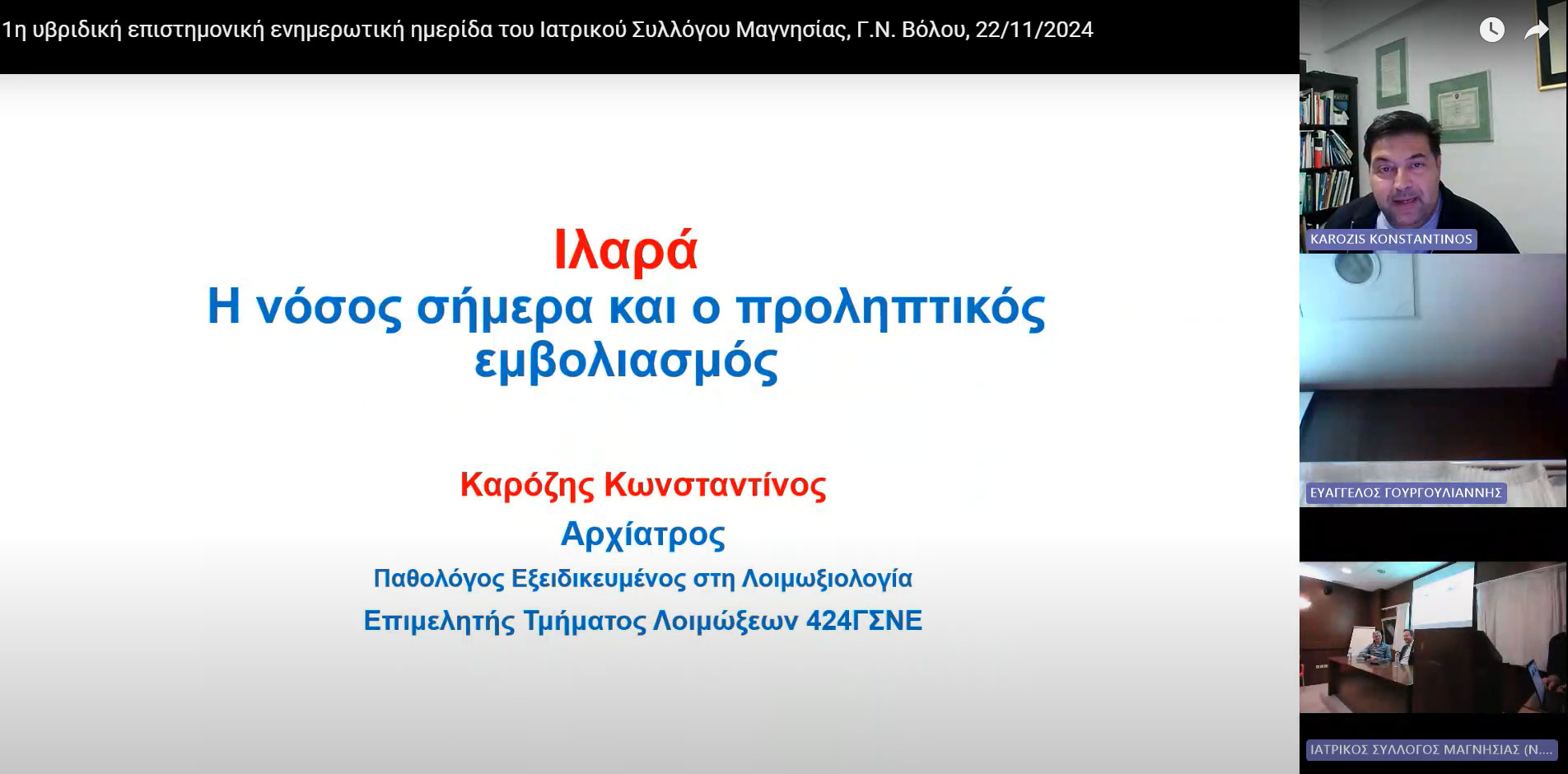 1η υβριδική επιστημονική ενημερωτική ημερίδα του Ιατρικού Συλλόγου Μαγνησίας, Γ.Ν. Βόλου, 22/11/2024

Ιλαρά
Η νόσος σήμερα και ο προληπτικός εμβολιασμός

Καρόζης Κωνσταντίνος
Αρχίατρος
Παθολόγος Εξειδικευμένος στη Λοιμωξιολογία
Επιμελητής Τμήματος Λοιμώξεων 424ΓΣΝΕ

KAROZIS KONSTANTINOS

ΕΥΑΓΓΕΛΟΣ ΓΟΥΡΓΟΥΛΙΑΝΝΗΣ

ΙΑΤΡΙΚΟΣ ΣΥΛΛΟΓΟΣ ΜΑΓΝΗΣΙΑΣ (Ν...